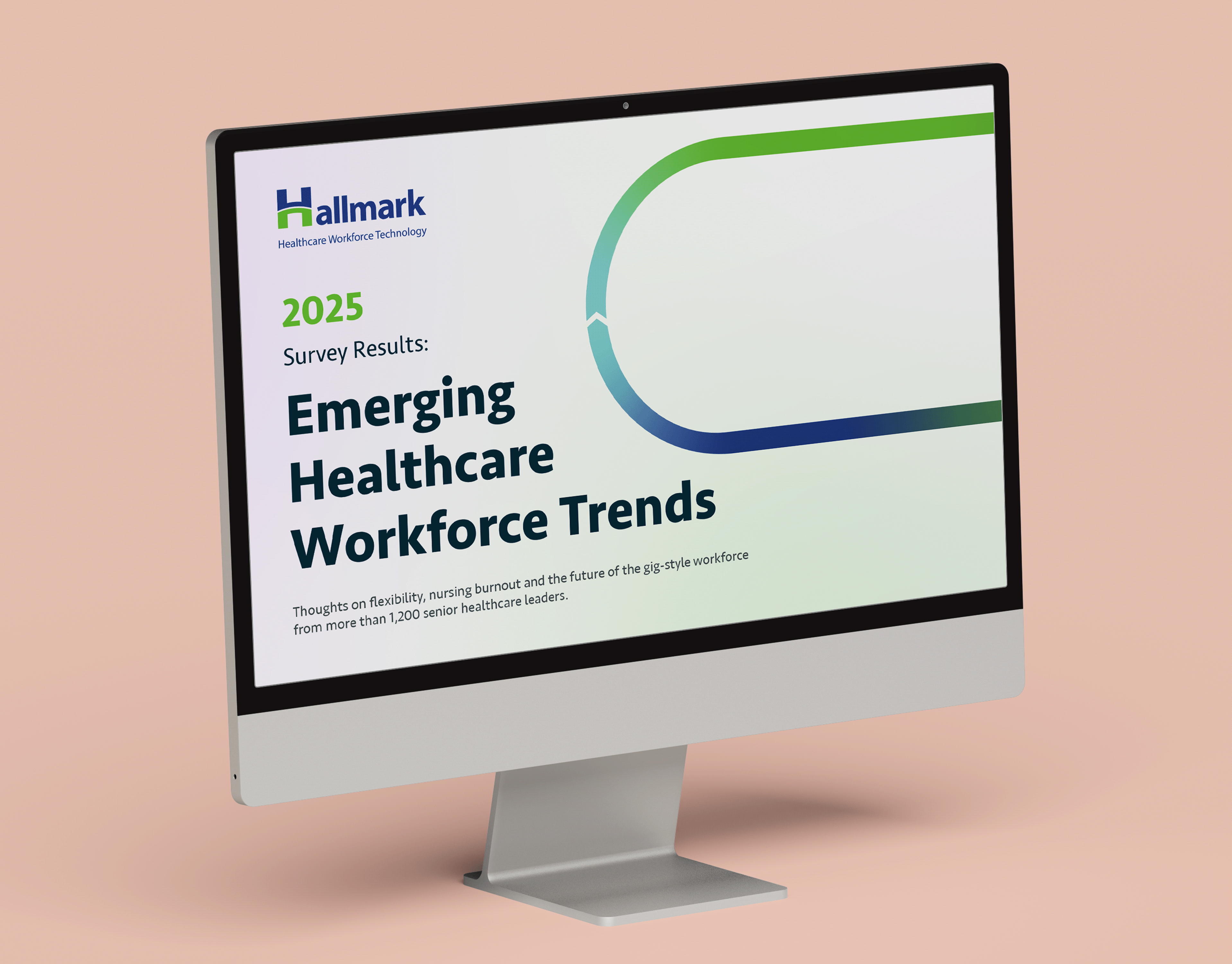 Hallmark
Healthcare Workforce Technology

2025
Survey Results:
Emerging Healthcare Workforce Trends

Thoughts on flexibility, nursing burnout and the future of the gig-style workforce from more than 1,200 senior healthcare leaders.